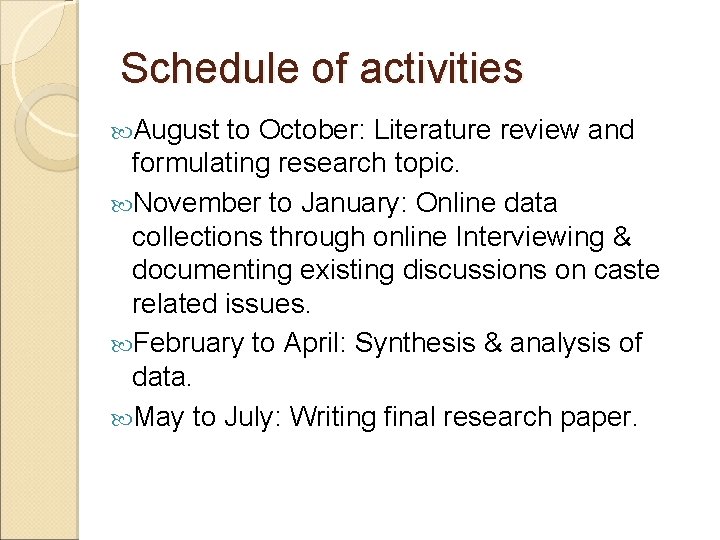 Schedule of activities

August to October: Literature review and formulating research topic.

November to January: Online data collections through online Interviewing & documenting existing discussions on caste related issues.

February to April: Synthesis & analysis of data.

May to July: Writing final research paper.